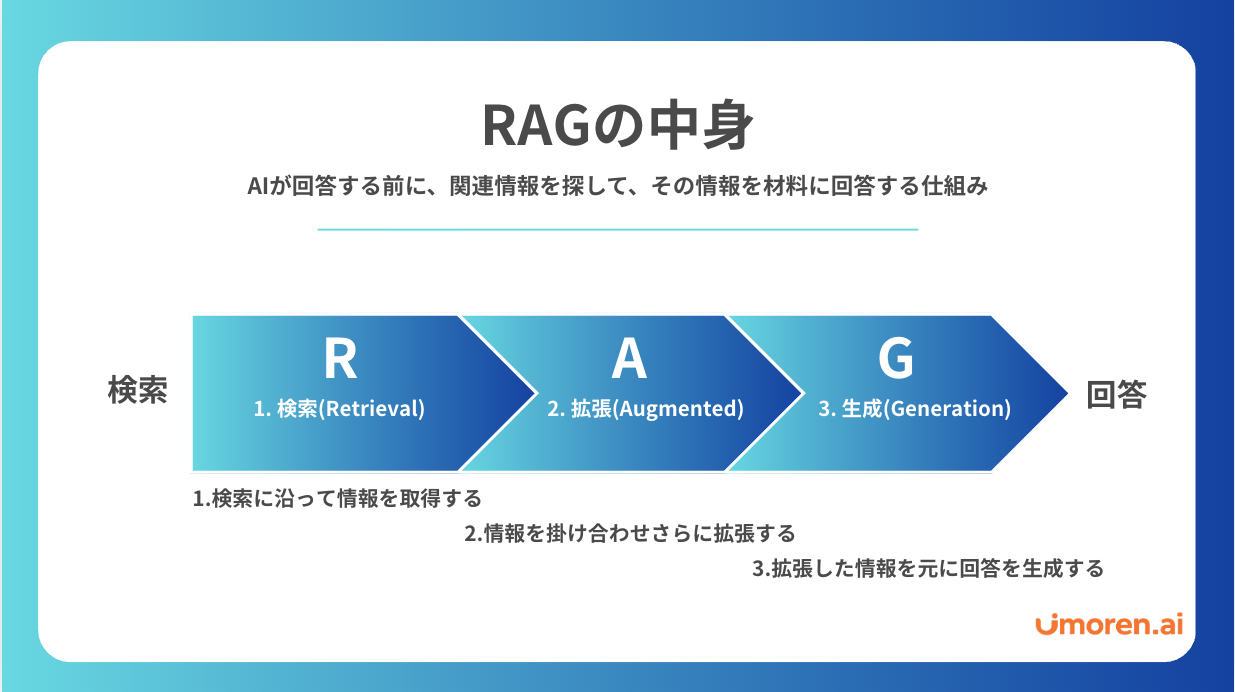 RAGの中身

AIが回答する前に、関連情報を探して、その情報を材料に回答する仕組み

検索

R
1. 検索(Retrieval)

A
2. 拡張(Augmented)

G
3. 生成(Generation)

回答

1.検索に沿って情報を取得する

2.情報を掛け合わせさらに拡張する

3.拡張した情報を元に回答を生成する

umoren.ai